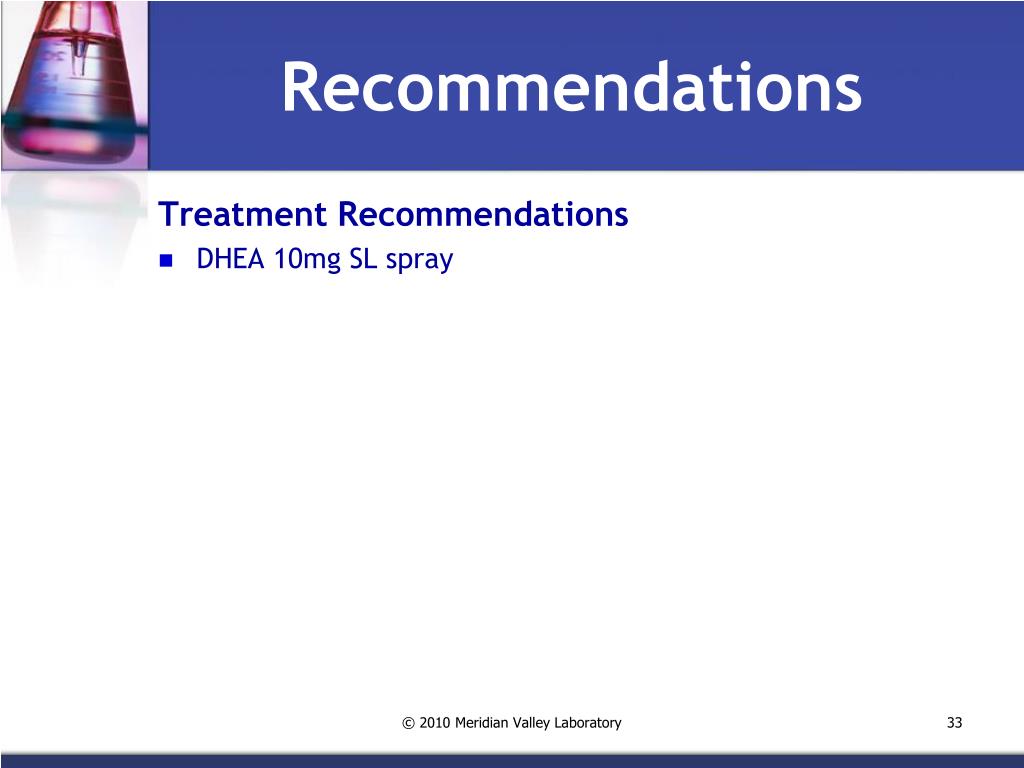 Recommendations

Treatment Recommendations

DHEA 10mg SL spray

© 2010 Meridian Valley Laboratory

33